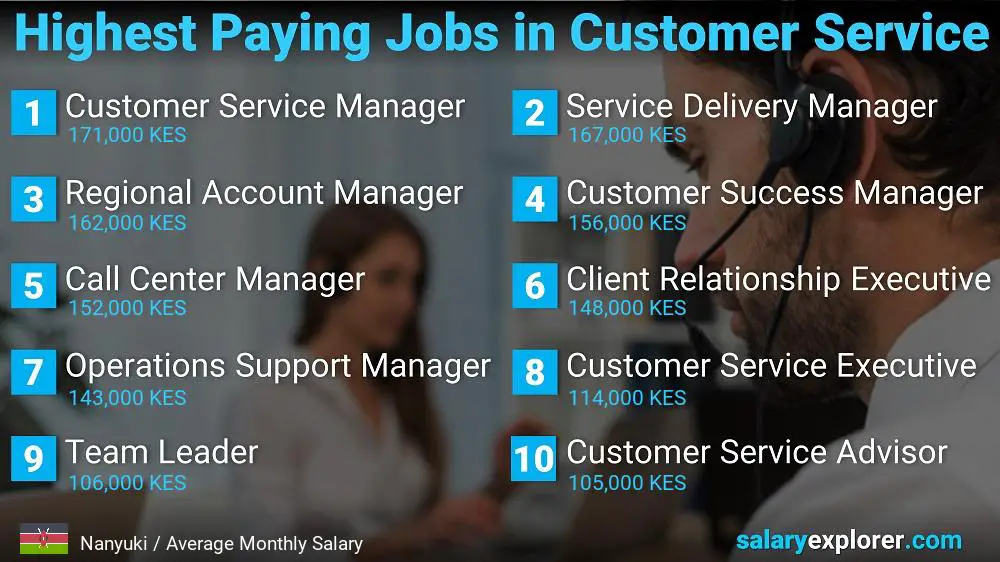 Highest Paying Jobs in Customer Service

1 Customer Service Manager
171,000 KES

2 Service Delivery Manager
167,000 KES

3 Regional Account Manager
162,000 KES

4 Customer Success Manager
156,000 KES

5 Call Center Manager
152,000 KES

6 Client Relationship Executive
148,000 KES

7 Operations Support Manager
143,000 KES

8 Customer Service Executive
114,000 KES

9 Team Leader
106,000 KES

10 Customer Service Advisor
105,000 KES

Nanyuki / Average Monthly Salary

salaryexplorer.com